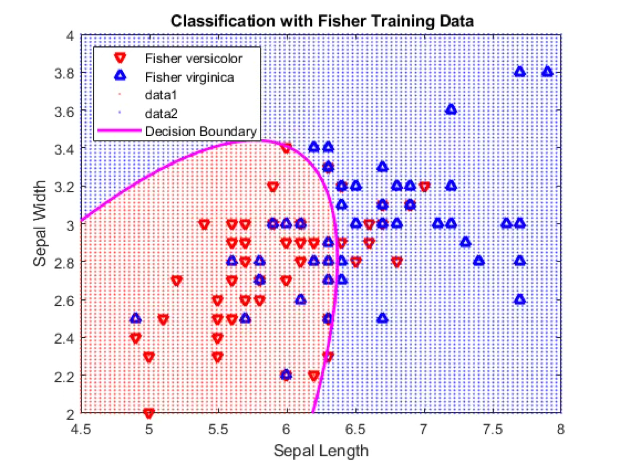 Classification with Fisher Training Data

Fisher versicolor
Fisher virginica
data1
data2
Decision Boundary

Sepal Width

4
3.8
3.6
3.4
3.2
3
2.8
2.6
2.4
2.2
2

4.5 5 5.5 6 6.5 7 7.5 8

Sepal Length